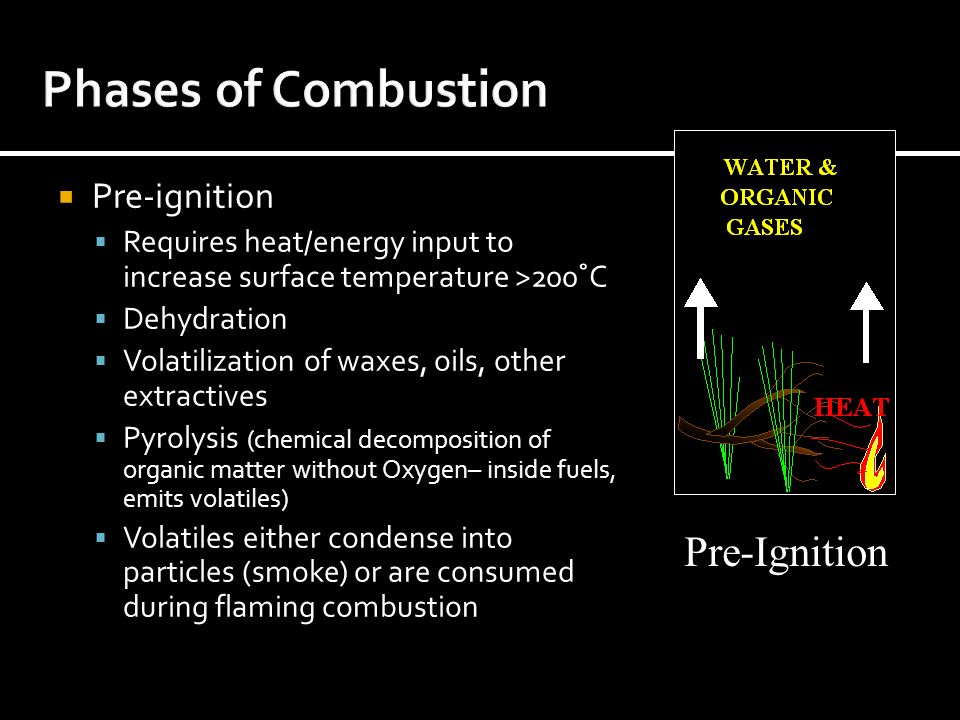 Phases of Combustion

Pre-ignition

Requires heat/energy input to increase surface temperature >200˚C

Dehydration

Volatilization of waxes, oils, other extractives

Pyrolysis (chemical decomposition of organic matter without Oxygen– inside fuels, emits volatiles)

Volatiles either condense into particles (smoke) or are consumed during flaming combustion

WATER & ORGANIC GASES

HEAT

Pre-Ignition